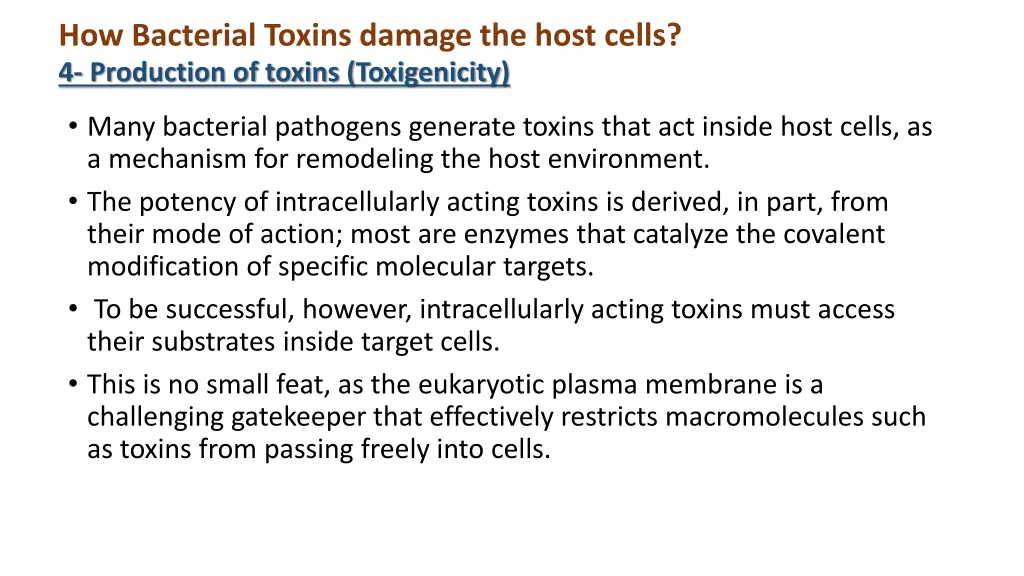 How Bacterial Toxins damage the host cells?
4- Production of toxins (Toxigenicity)

• Many bacterial pathogens generate toxins that act inside host cells, as a mechanism for remodeling the host environment.
• The potency of intracellularly acting toxins is derived, in part, from their mode of action; most are enzymes that catalyze the covalent modification of specific molecular targets.
• To be successful, however, intracellularly acting toxins must access their substrates inside target cells.
• This is no small feat, as the eukaryotic plasma membrane is a challenging gatekeeper that effectively restricts macromolecules such as toxins from passing freely into cells.